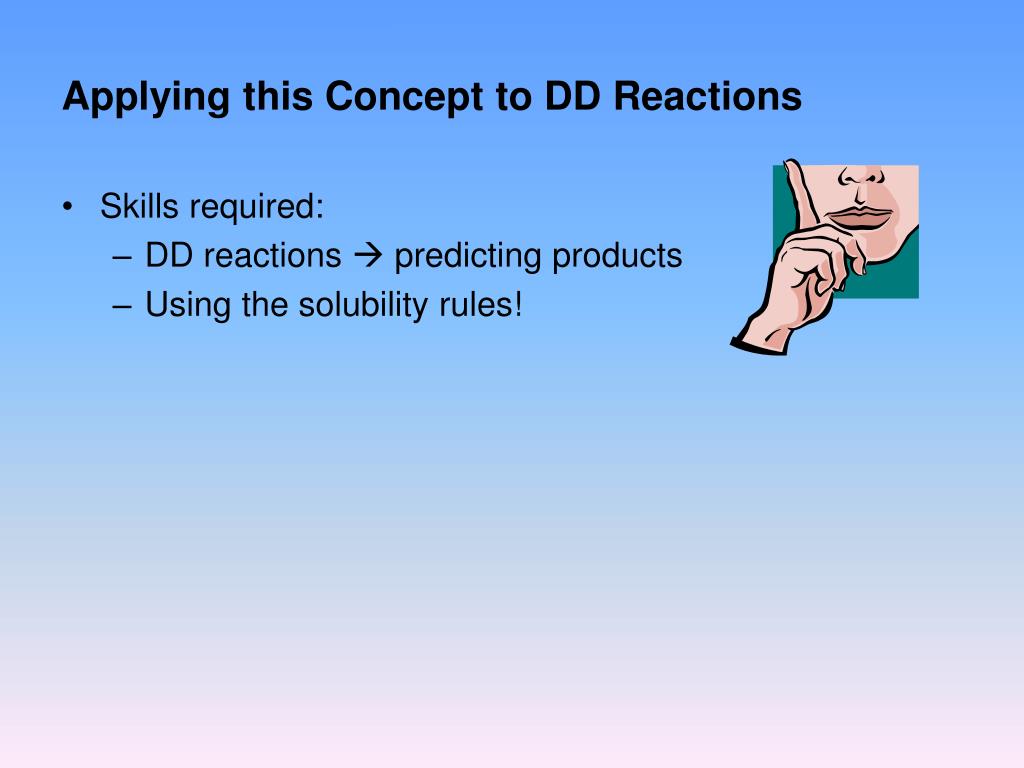 Applying this Concept to DD Reactions

• Skills required:
– DD reactions → predicting products
– Using the solubility rules!